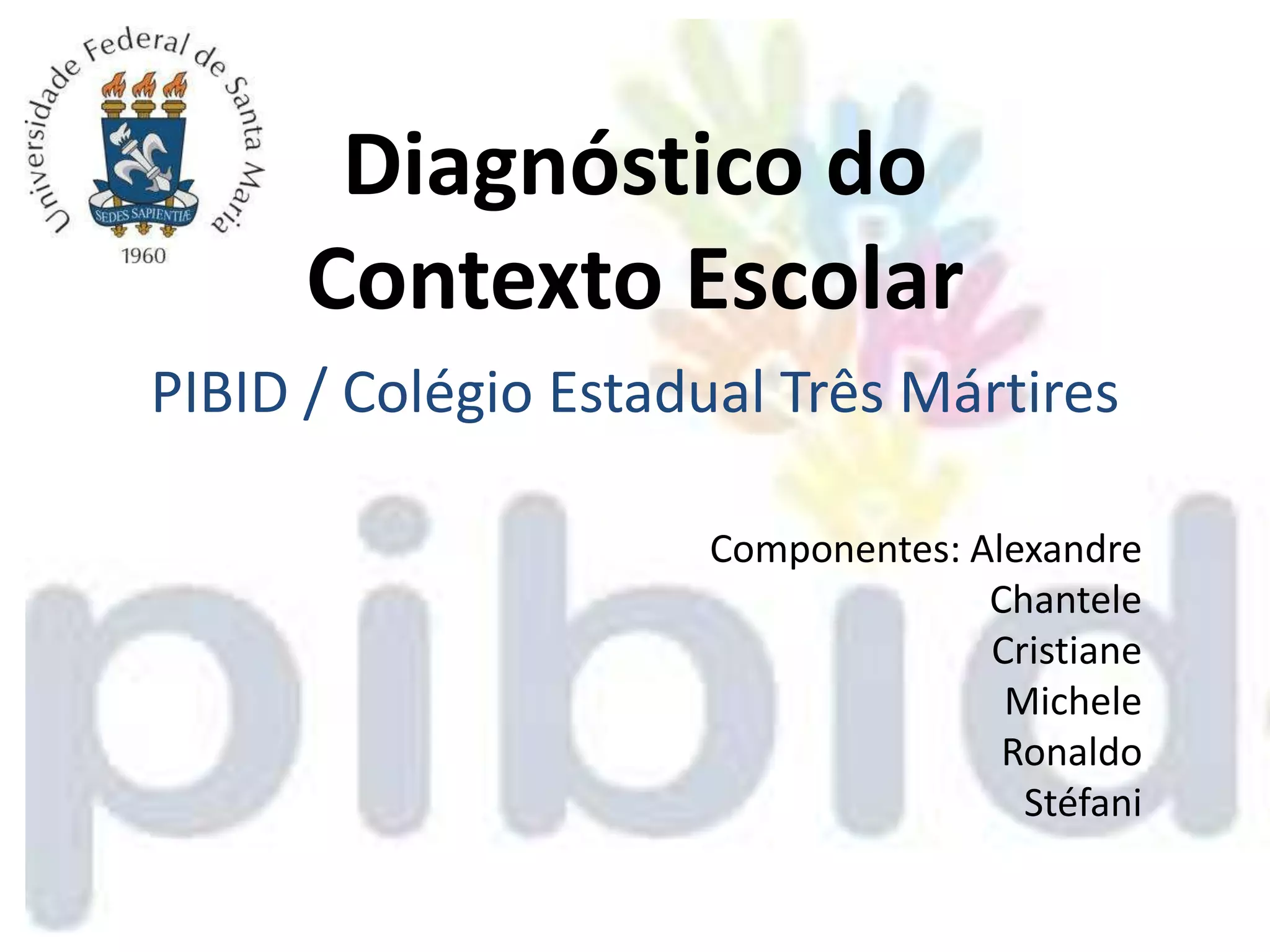 Universidade Federal de Santa Maria
SEDES SAPIENTIÆ
1960

Diagnóstico do Contexto Escolar

PIBID / Colégio Estadual Três Mártires

Componentes: Alexandre
Chantele
Cristiane
Michele
Ronaldo
Stéfani

pibid